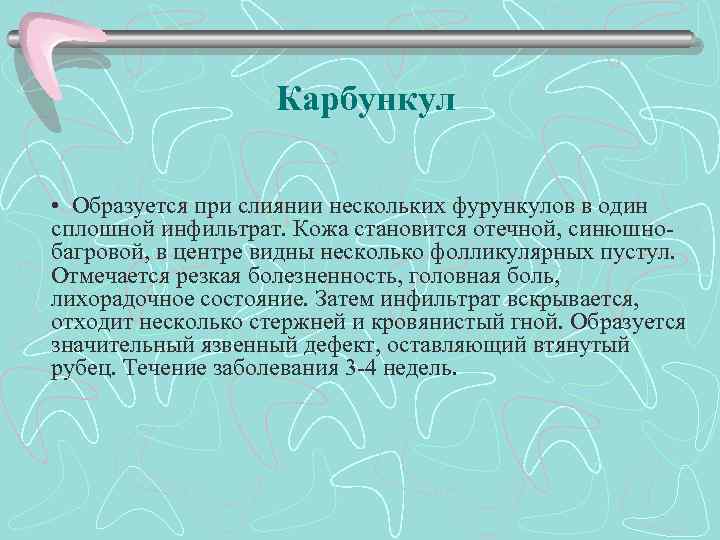 Карбункул

• Образуется при слиянии нескольких фурункулов в один сплошной инфильтрат. Кожа становится отечной, синюшно-багровой, в центре видны несколько фолликулярных пустул. Отмечается резкая болезненность, головная боль, лихорадочное состояние. Затем инфильтрат вскрывается, отходит несколько стержней и кровянистый гной. Образуется значительный язвенный дефект, оставляющий втянутый рубец. Течение заболевания 3-4 недель.